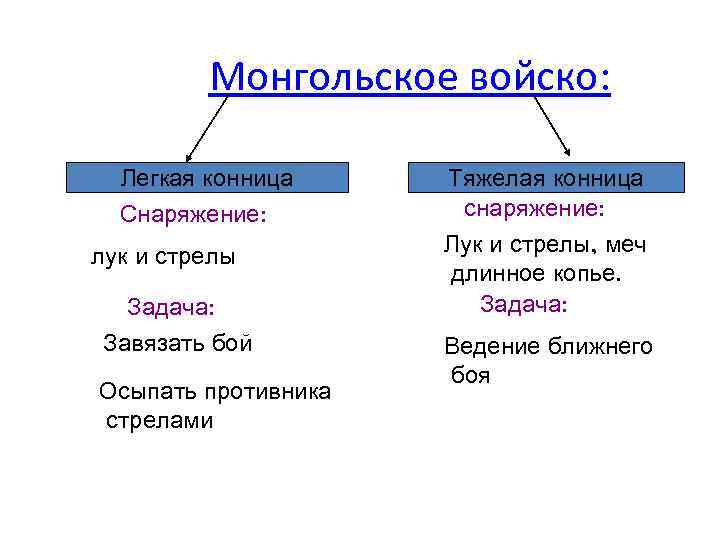 Монгольское войско:

Легкая конница

Снаряжение:

лук и стрелы

Задача:

Завязать бой

Осыпать противника стрелами

Тяжелая конница

снаряжение:

Лук и стрелы, меч длинное копье.

Задача:

Ведение ближнего боя